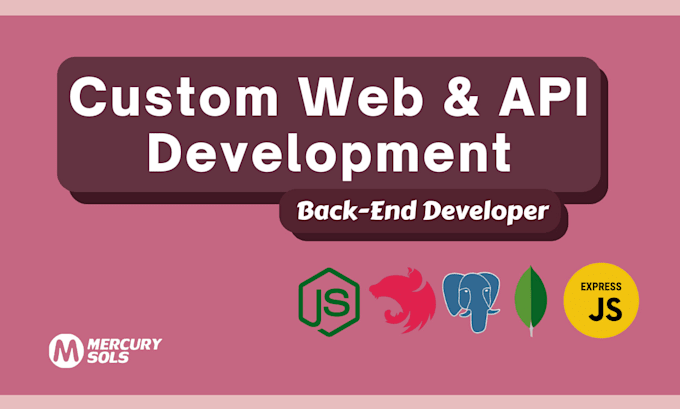 Custom Web & API Development

Back-End Developer

JS

EXPRESS JS

M MERCURY SOLS